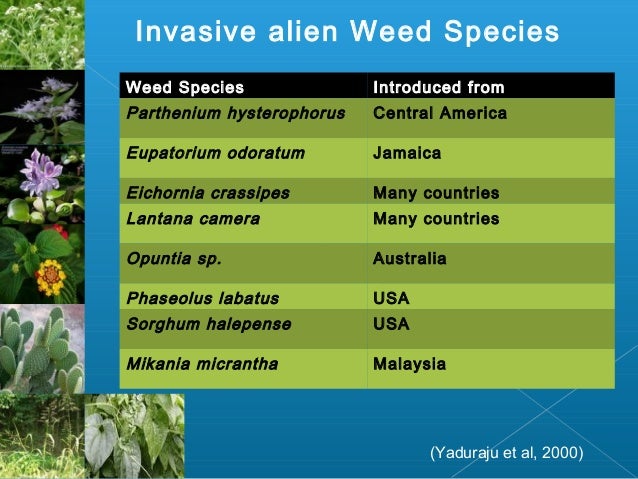 Invasive alien Weed Species

| Weed Species | Introduced from |
|---|---|
| Parthenium hysterophorus | Central America |
| Eupatorium odoratum | Jamaica |
| Eichornia crassipes | Many countries |
| Lantana camera | Many countries |
| Opuntia sp. | Australia |
| Phaseolus labatus | USA |
| Sorghum halepense | USA |
| Mikania micrantha | Malaysia |

(Yaduraju et al, 2000)